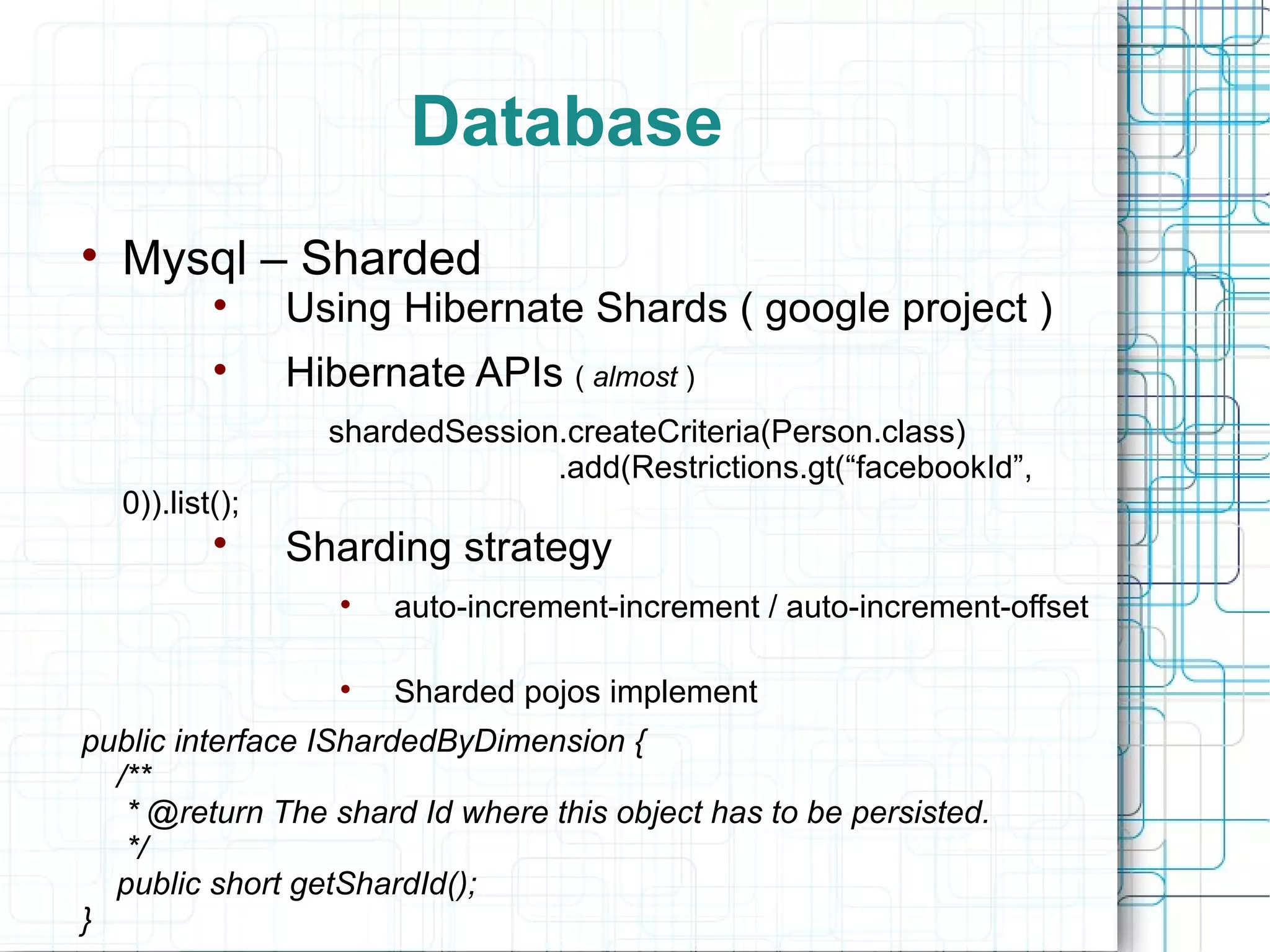 Database

• Mysql – Sharded
• Using Hibernate Shards ( google project )
• Hibernate APIs ( almost )

shardedSession.createCriteria(Person.class)
.add(Restrictions.gt(“facebookId”, 0)).list();

• Sharding strategy
• auto-increment-increment / auto-increment-offset
• Sharded pojos implement

public interface IShardedByDimension {
/**
* @return The shard Id where this object has to be persisted.
*/
public short getShardId();
}